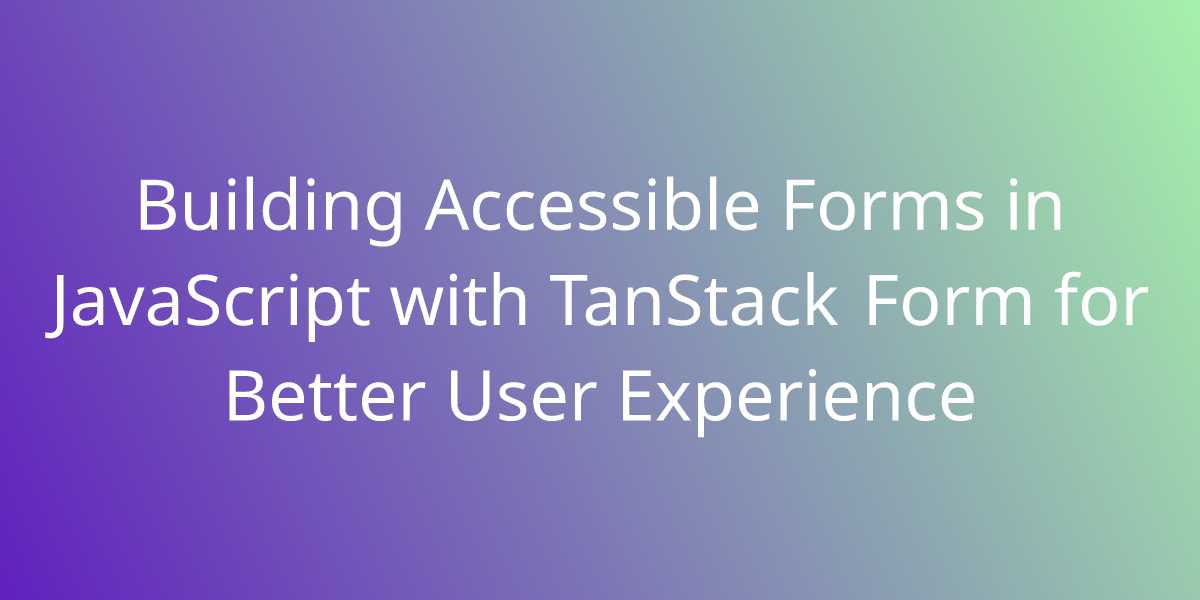 Building Accessible Forms in JavaScript with TanStack Form for Better User Experience